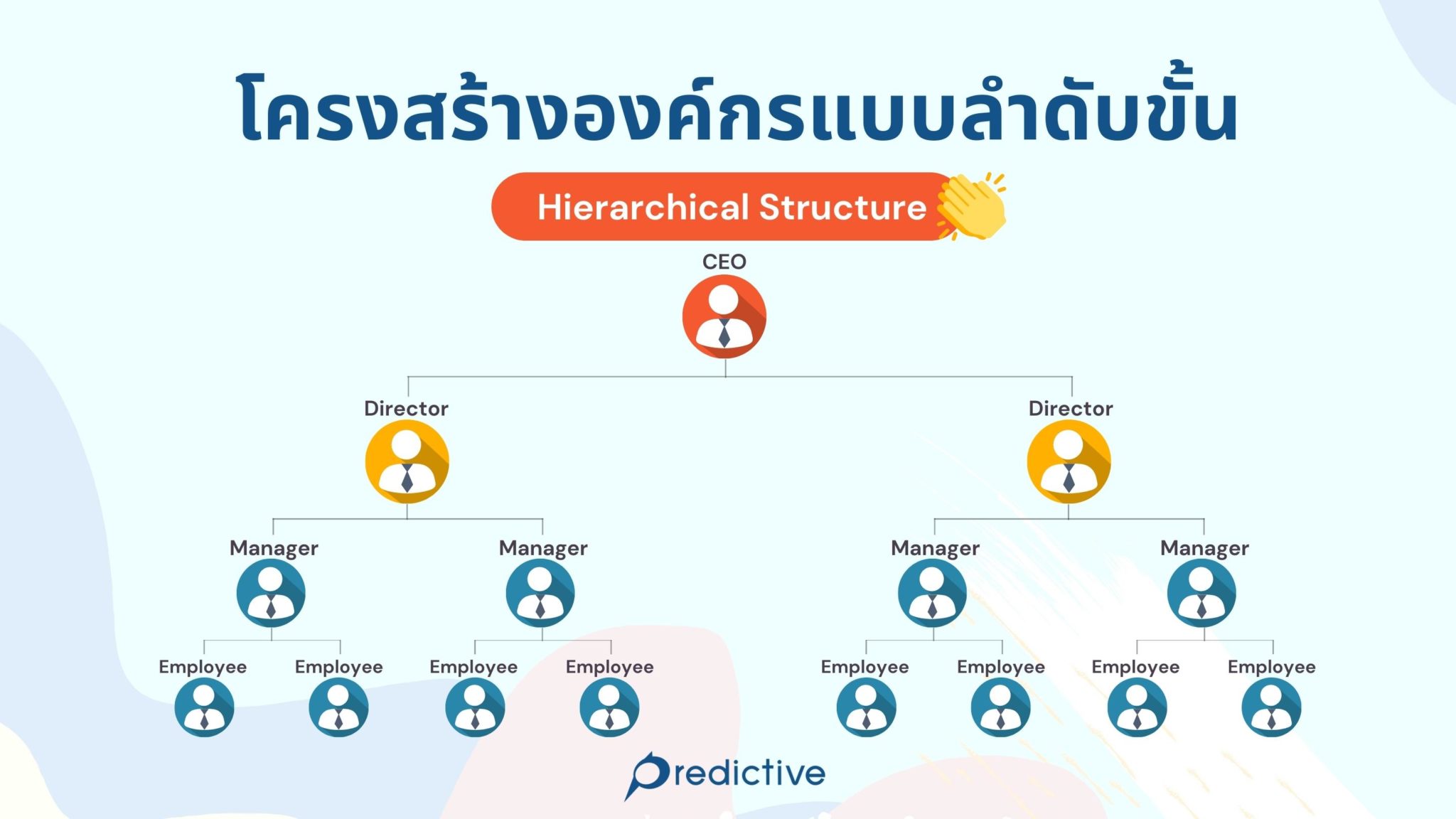 โครงสร้างองค์กรแบบลำดับขั้น

Hierarchical Structure

CEO

Director

Director

Manager

Manager

Manager

Manager

Employee

Employee

Employee

Employee

Employee

Employee

Employee

Employee

Predictive